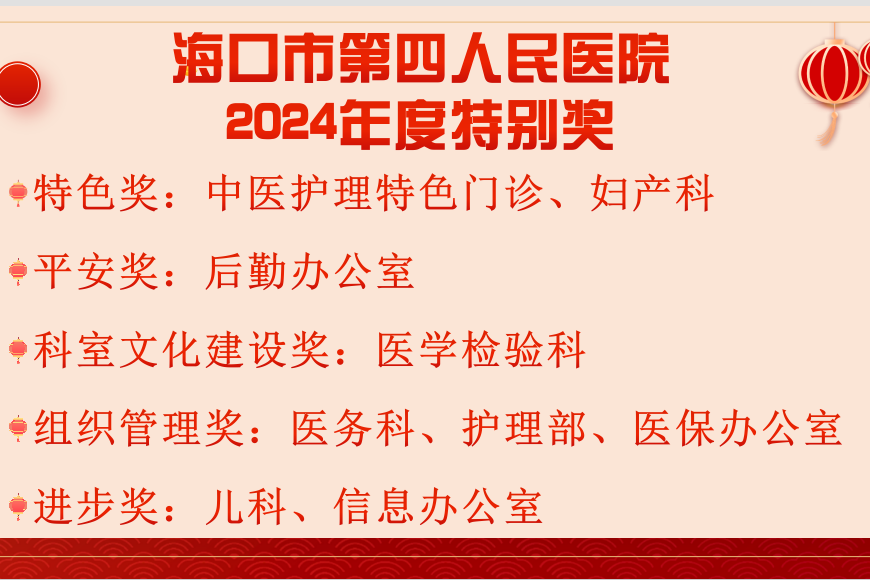 海口市第四人民医院
2024年度特别奖

特色奖：中医护理特色门诊、妇产科

平安奖：后勤办公室

科室文化建设奖：医学检验科

组织管理奖：医务科、护理部、医保办公室

进步奖：儿科、信息办公室